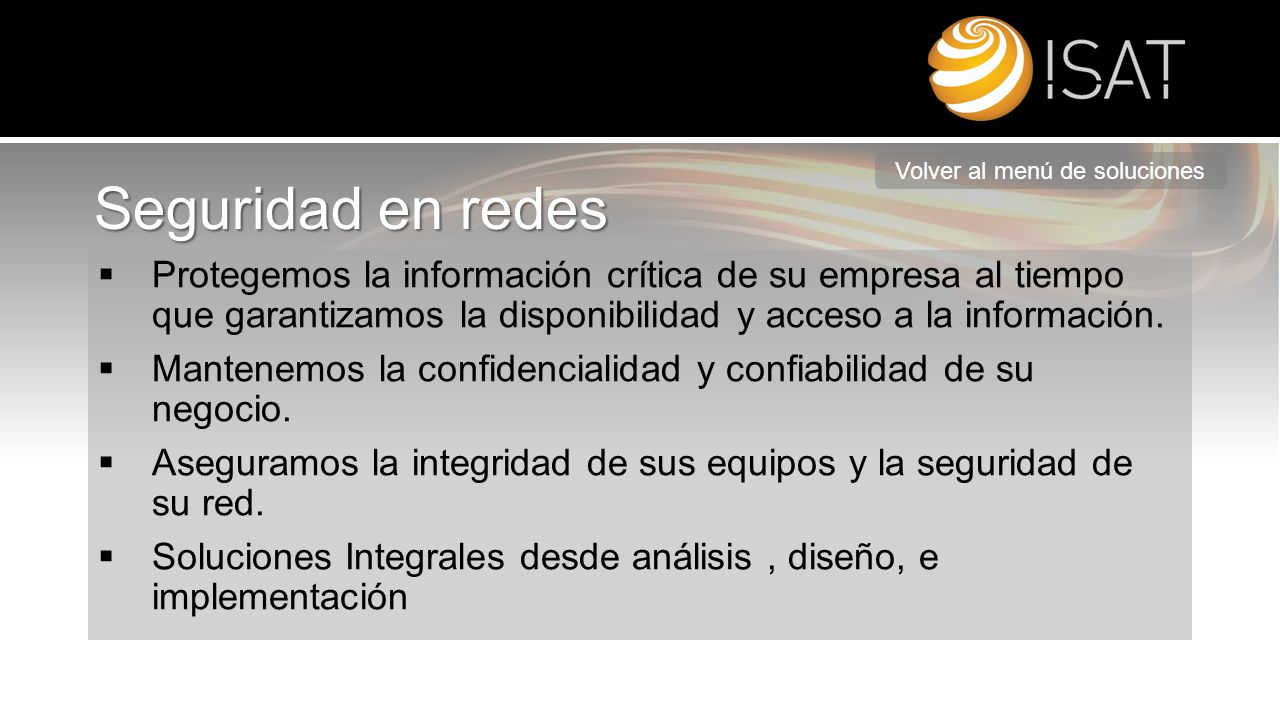 ISAT

Volver al menú de soluciones

Seguridad en redes

▪ Protegemos la información crítica de su empresa al tiempo que garantizamos la disponibilidad y acceso a la información.

▪ Mantenemos la confidencialidad y confiabilidad de su negocio.

▪ Aseguramos la integridad de sus equipos y la seguridad de su red.

▪ Soluciones Integrales desde análisis , diseño, e implementación